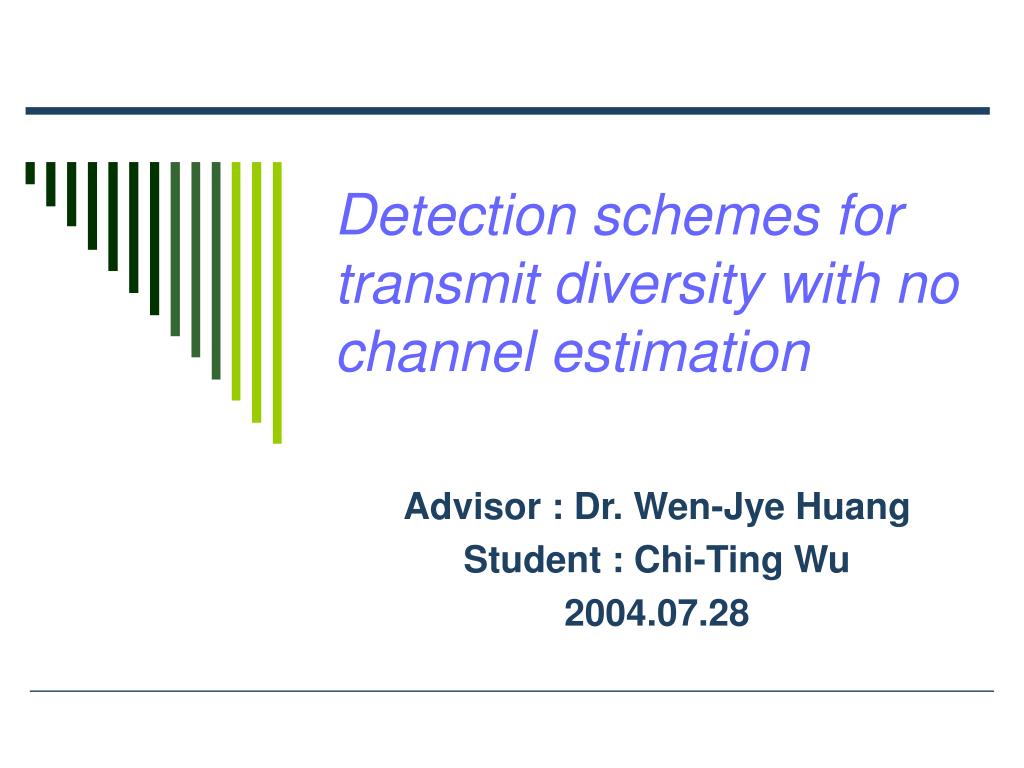 Detection schemes for transmit diversity with no channel estimation

Advisor : Dr. Wen-Jye Huang
Student : Chi-Ting Wu
2004.07.28